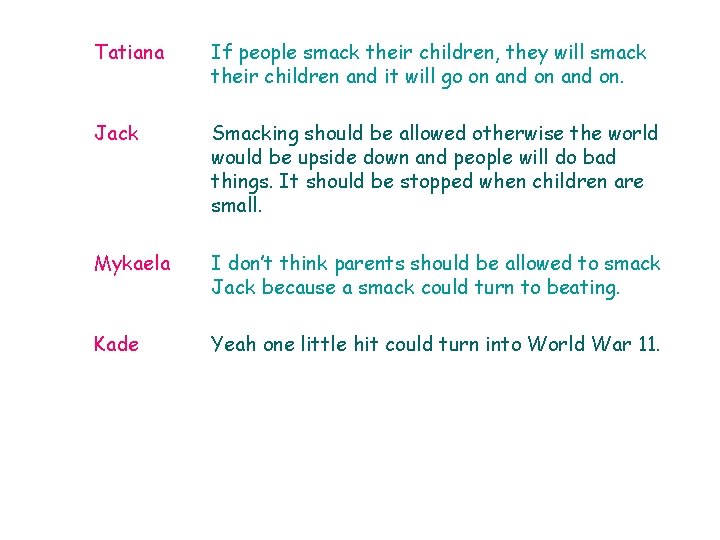 Tatiana If people smack their children, they will smack their children and it will go on and on and on.

Jack Smacking should be allowed otherwise the world would be upside down and people will do bad things. It should be stopped when children are small.

Mykaela I don't think parents should be allowed to smack Jack because a smack could turn to beating.

Kade Yeah one little hit could turn into World War 11.